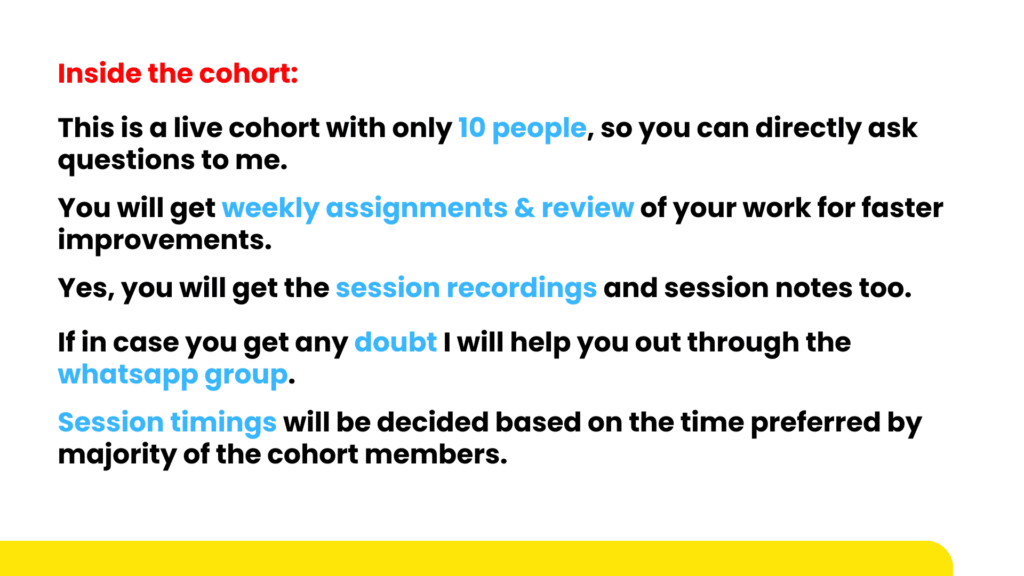 Inside the cohort:

This is a live cohort with only 10 people, so you can directly ask questions to me.

You will get weekly assignments & review of your work for faster improvements.

Yes, you will get the session recordings and session notes too.

If in case you get any doubt I will help you out through the whatsapp group.

Session timings will be decided based on the time preferred by majority of the cohort members.